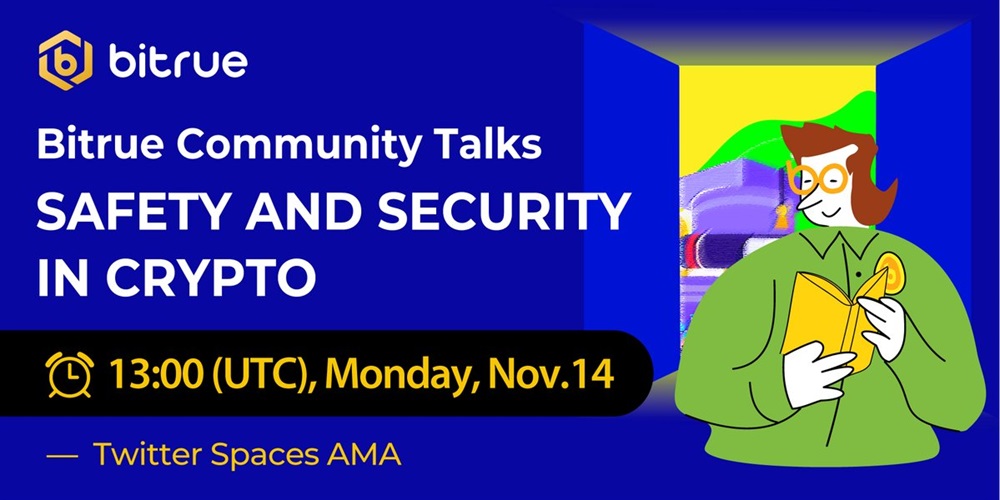 bitrue

Bitrue Community Talks

SAFETY AND SECURITY IN CRYPTO

13:00 (UTC), Monday, Nov.14

— Twitter Spaces AMA